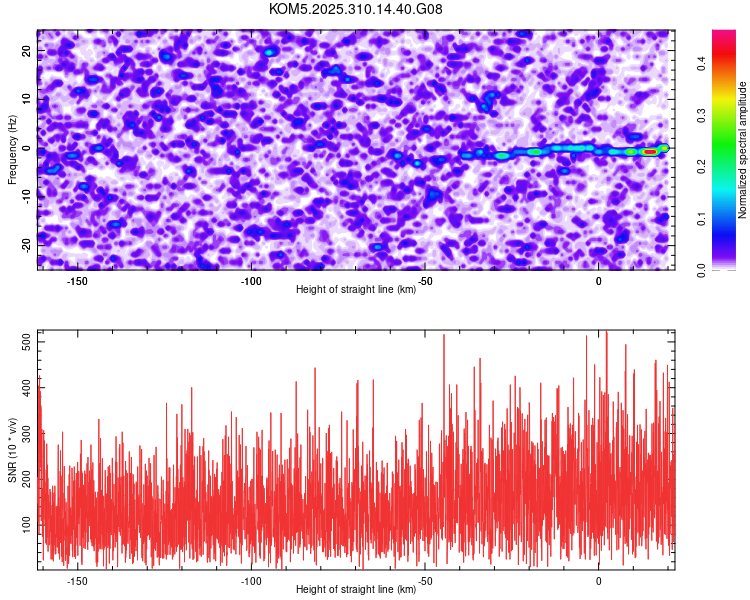 KOM5.2025.310.14.40.G08

Frequency (Hz)

20
10
0
-10
-20

-150
-100
-50
0

Height of straight line (km)

Normalized spectral amplitude

0.0
0.1
0.2
0.3
0.4

SNR (10 * v/v)

500
400
300
200
100

-150
-100
-50
0

Height of straight line (km)